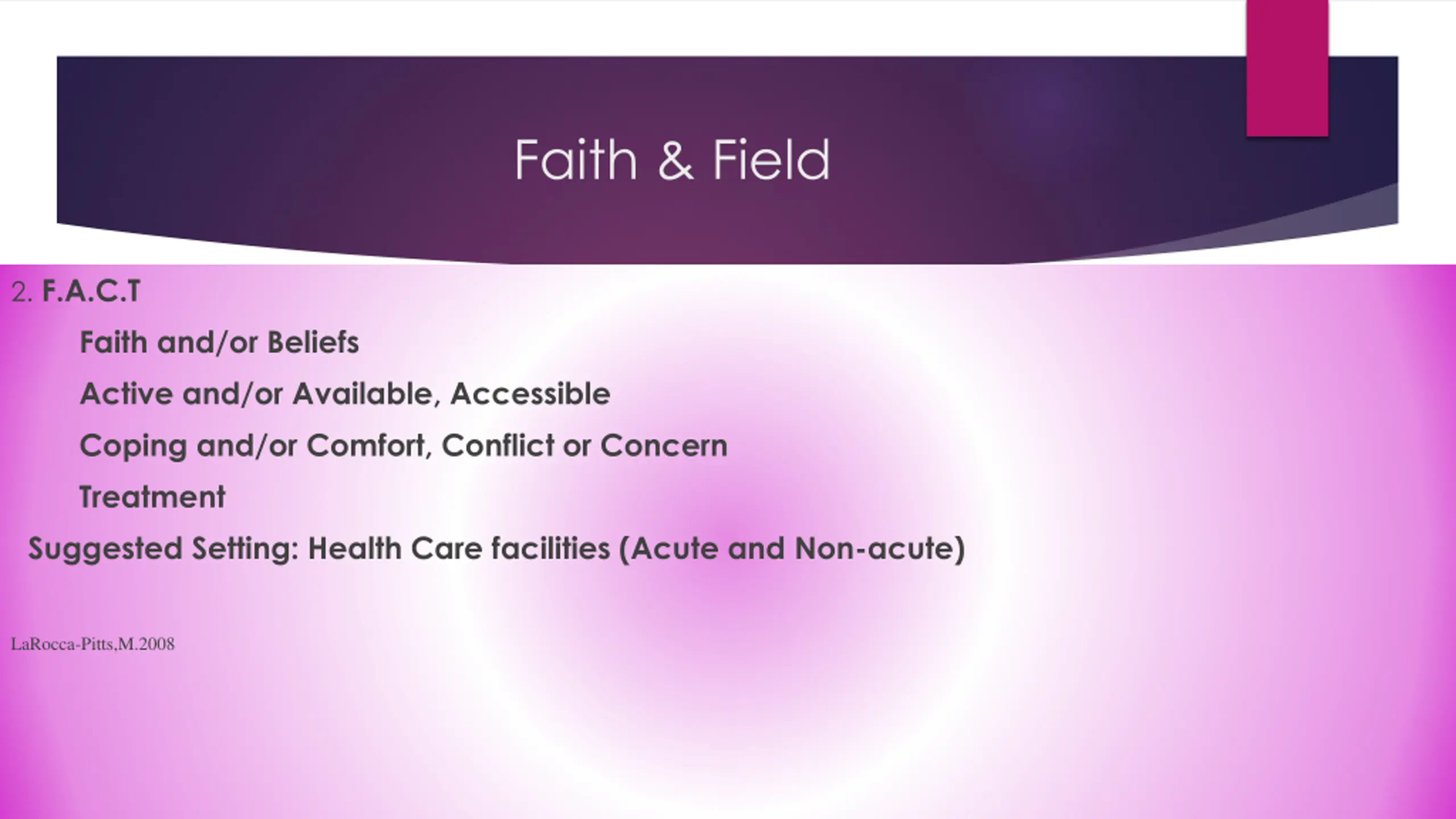 Faith & Field

2. F.A.C.T

Faith and/or Beliefs

Active and/or Available, Accessible

Coping and/or Comfort, Conflict or Concern

Treatment

Suggested Setting: Health Care facilities (Acute and Non-acute)

LaRocca-Pitts,M.2008